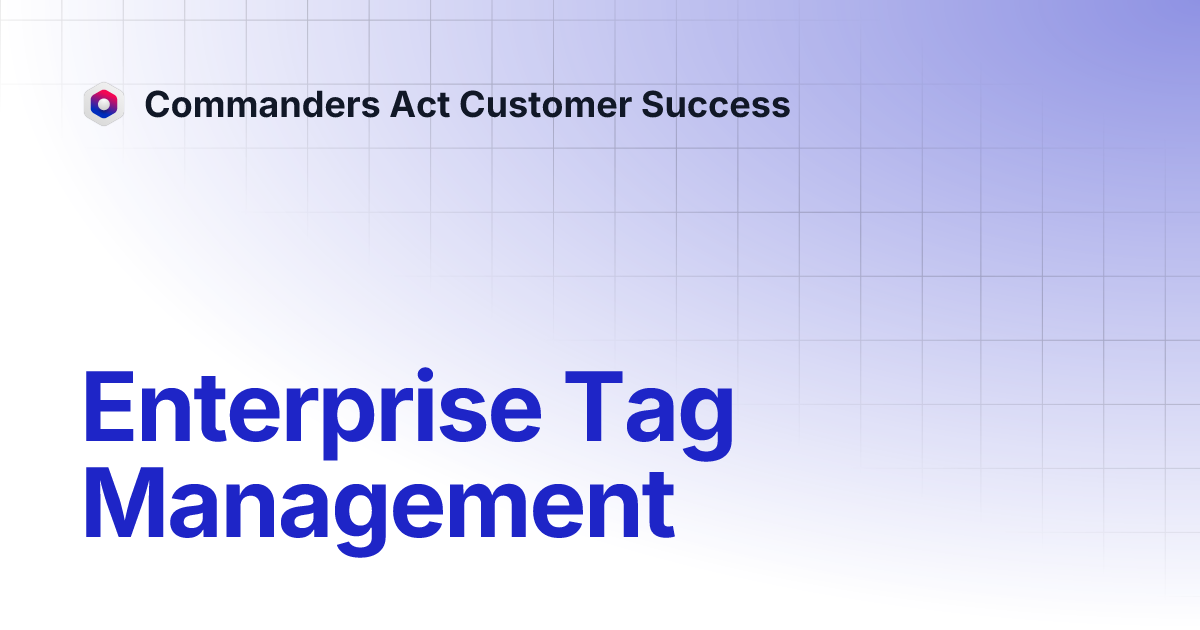 Commanders Act Customer Success

Enterprise Tag Management